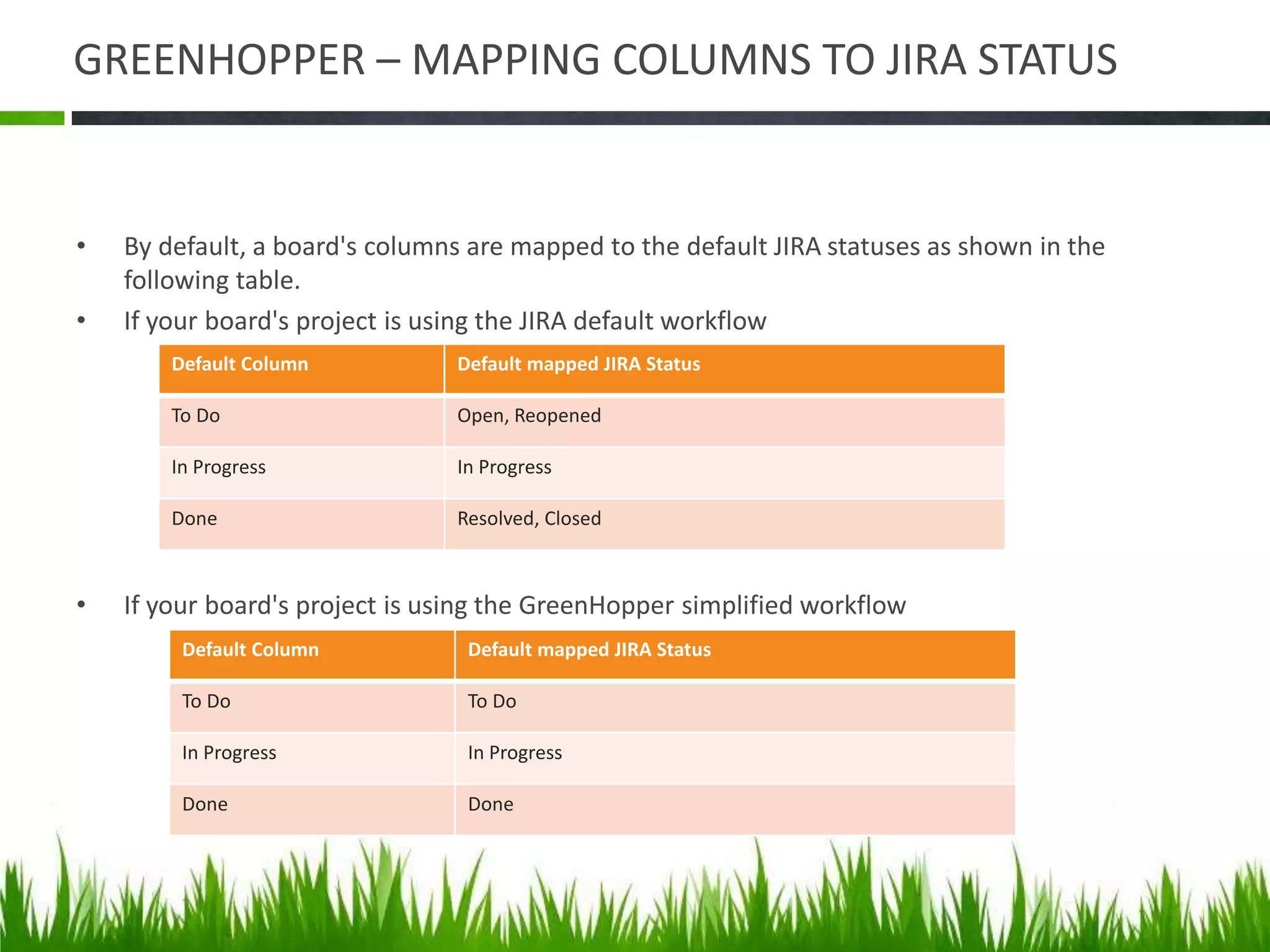 GREENHOPPER – MAPPING COLUMNS TO JIRA STATUS

• By default, a board's columns are mapped to the default JIRA statuses as shown in the following table.

• If your board's project is using the JIRA default workflow

| Default Column | Default mapped JIRA Status |
|---|---|
| To Do | Open, Reopened |
| In Progress | In Progress |
| Done | Resolved, Closed |

• If your board's project is using the GreenHopper simplified workflow

| Default Column | Default mapped JIRA Status |
|---|---|
| To Do | To Do |
| In Progress | In Progress |
| Done | Done |